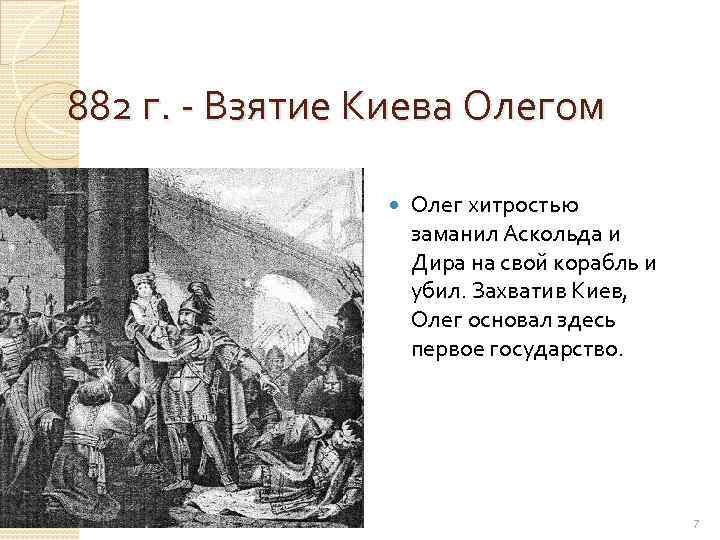 882 г. - Взятие Киева Олегом

Олег хитростью заманил Аскольда и Дира на свой корабль и убил. Захватив Киев, Олег основал здесь первое государство.

7